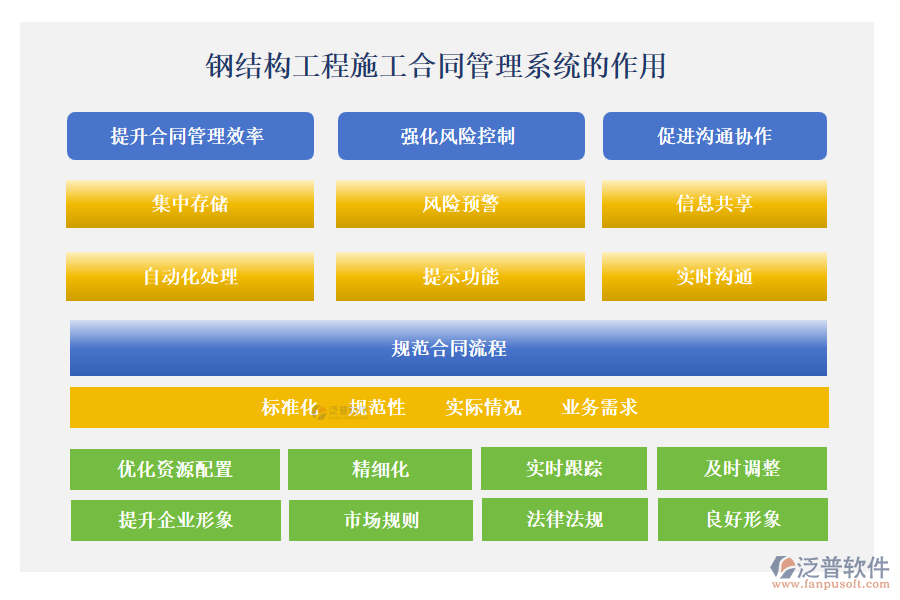 钢结构工程施工合同管理系统的作用

提升合同管理效率
强化风险控制
促进沟通协作

集中存储
风险预警
信息共享

自动化处理
提示功能
实时沟通

规范合同流程

标准化 规范性 实际情况 业务需求

优化资源配置
精细化
实时跟踪
及时调整

提升企业形象
市场规则
法律法规
良好形象

泛普软件
www.fanpusoft.com